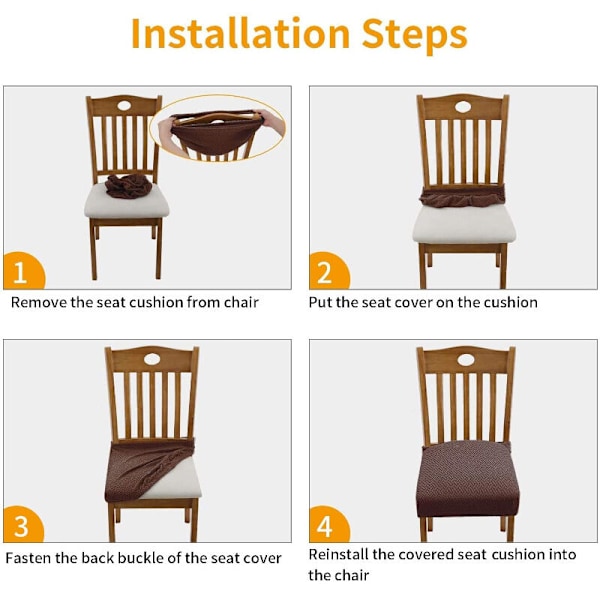 Installation Steps

1
Remove the seat cushion from chair

2
Put the seat cover on the cushion

3
Fasten the back buckle of the seat cover

4
Reinstall the covered seat cushion into the chair